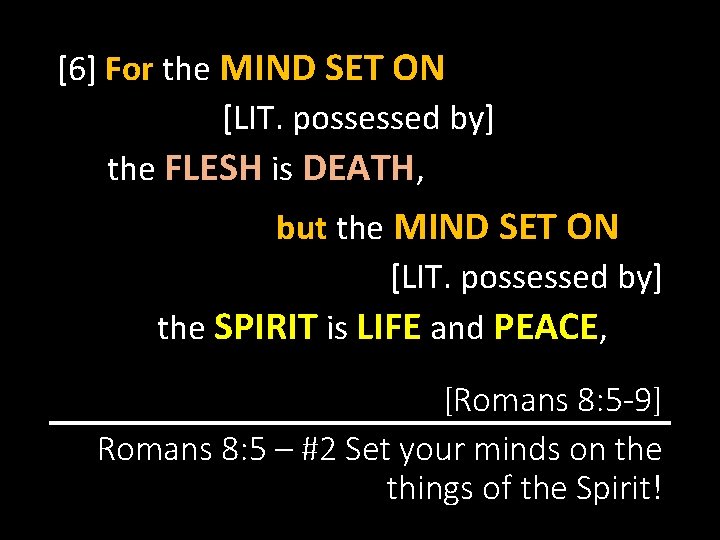 [6] For the MIND SET ON
[LIT. possessed by]
the FLESH is DEATH,
but the MIND SET ON
[LIT. possessed by]
the SPIRIT is LIFE and PEACE,

[Romans 8:5-9]

Romans 8:5 – #2 Set your minds on the things of the Spirit!